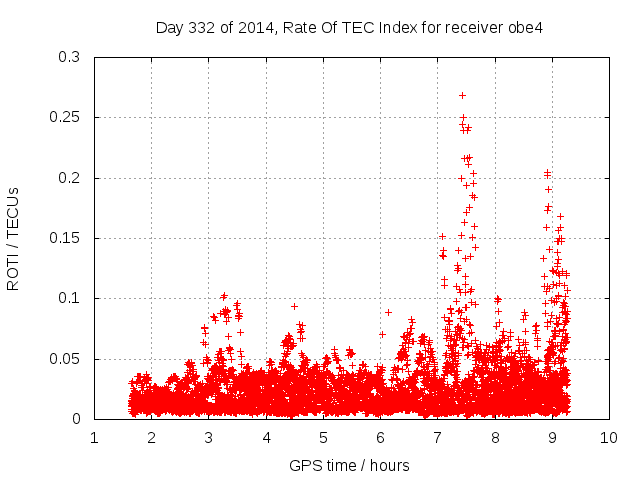 Day 332 of 2014, Rate Of TEC Index for receiver obe4

ROTI / TECUs

0.3
0.25
0.2
0.15
0.1
0.05
0

1 2 3 4 5 6 7 8 9 10

GPS time / hours